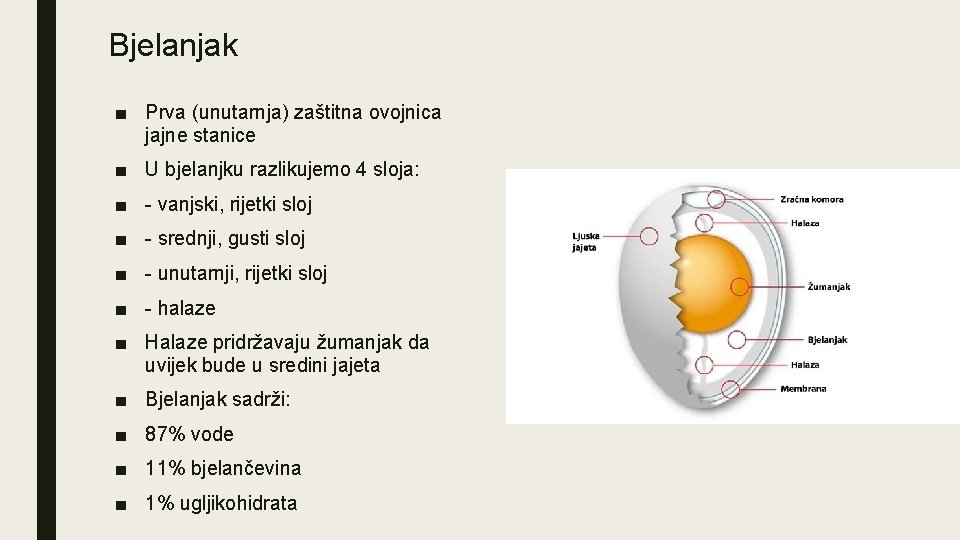 Bjelanjak

■ Prva (unutarnja) zaštitna ovojnica jajne stanice

■ U bjelanjku razlikujemo 4 sloja:

■ - vanjski, rijetki sloj

■ - srednji, gusti sloj

■ - unutarnji, rijetki sloj

■ - halaze

■ Halaze pridržavaju žumanjak da uvijek bude u sredini jajeta

■ Bjelanjak sadrži:

■ 87% vode

■ 11% bjelančevina

■ 1% ugljikohidrata

Ljuska jajeta
Zračna komora
Halaza
Žumanjak
Bjelanjak
Halaza
Membrana